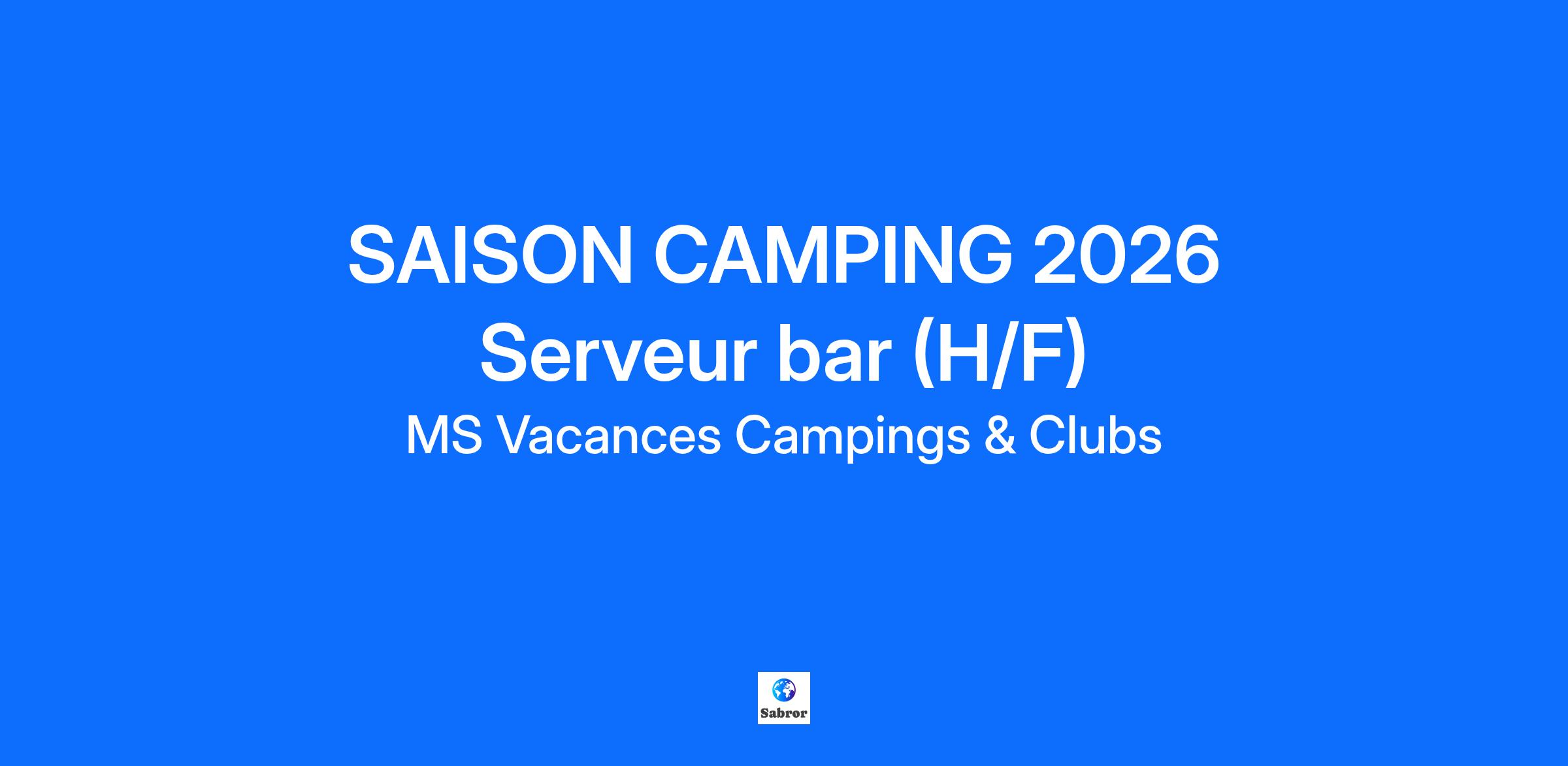 SAISON CAMPING 2026
Serveur bar (H/F)
MS Vacances Campings & Clubs

Sabror